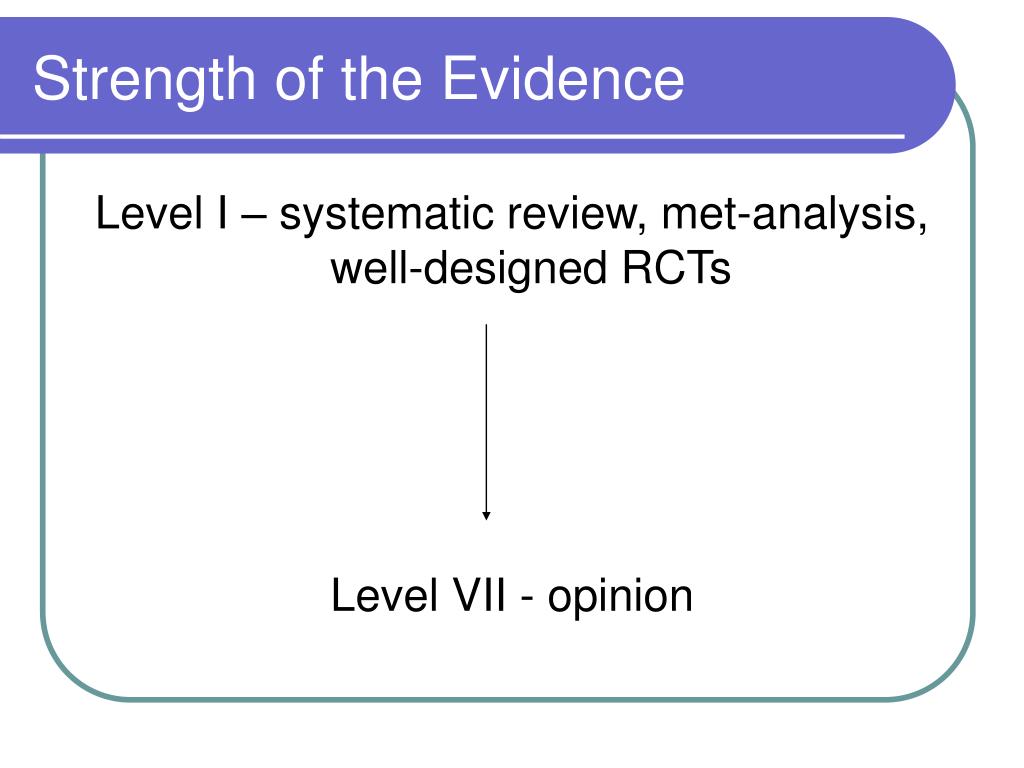 Strength of the Evidence

Level I – systematic review, met-analysis, well-designed RCTs

Level VII - opinion